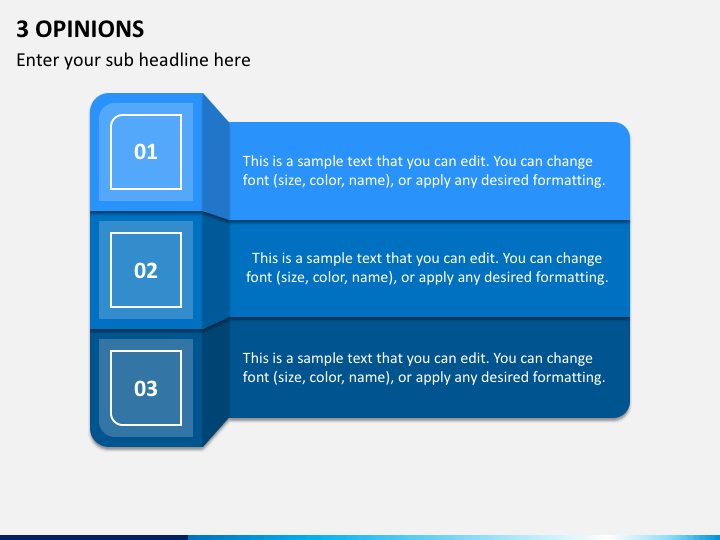 3 OPINIONS

Enter your sub headline here

01

This is a sample text that you can edit. You can change font (size, color, name), or apply any desired formatting.

02

This is a sample text that you can edit. You can change font (size, color, name), or apply any desired formatting.

03

This is a sample text that you can edit. You can change font (size, color, name), or apply any desired formatting.